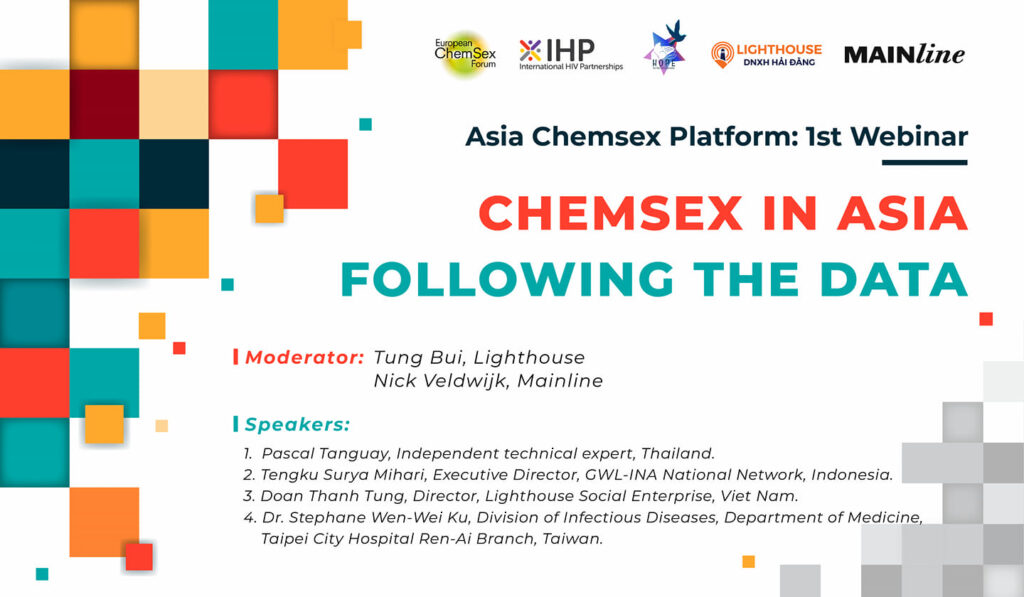 European ChemSex Forum

IHP International HIV Partnerships

HOPE

LIGHTHOUSE DNXH HẢI ĐĂNG

MAINline

Asia Chemsex Platform: 1st Webinar

CHEMSEX IN ASIA

FOLLOWING THE DATA

Moderator: Tung Bui, Lighthouse
Nick Veldwijk, Mainline

Speakers:

1. Pascal Tanguay, Independent technical expert, Thailand.
2. Tengku Surya Mihari, Executive Director, GWL-INA National Network, Indonesia.
3. Doan Thanh Tung, Director, Lighthouse Social Enterprise, Viet Nam.
4. Dr. Stephane Wen-Wei Ku, Division of Infectious Diseases, Department of Medicine, Taipei City Hospital Ren-Ai Branch, Taiwan.